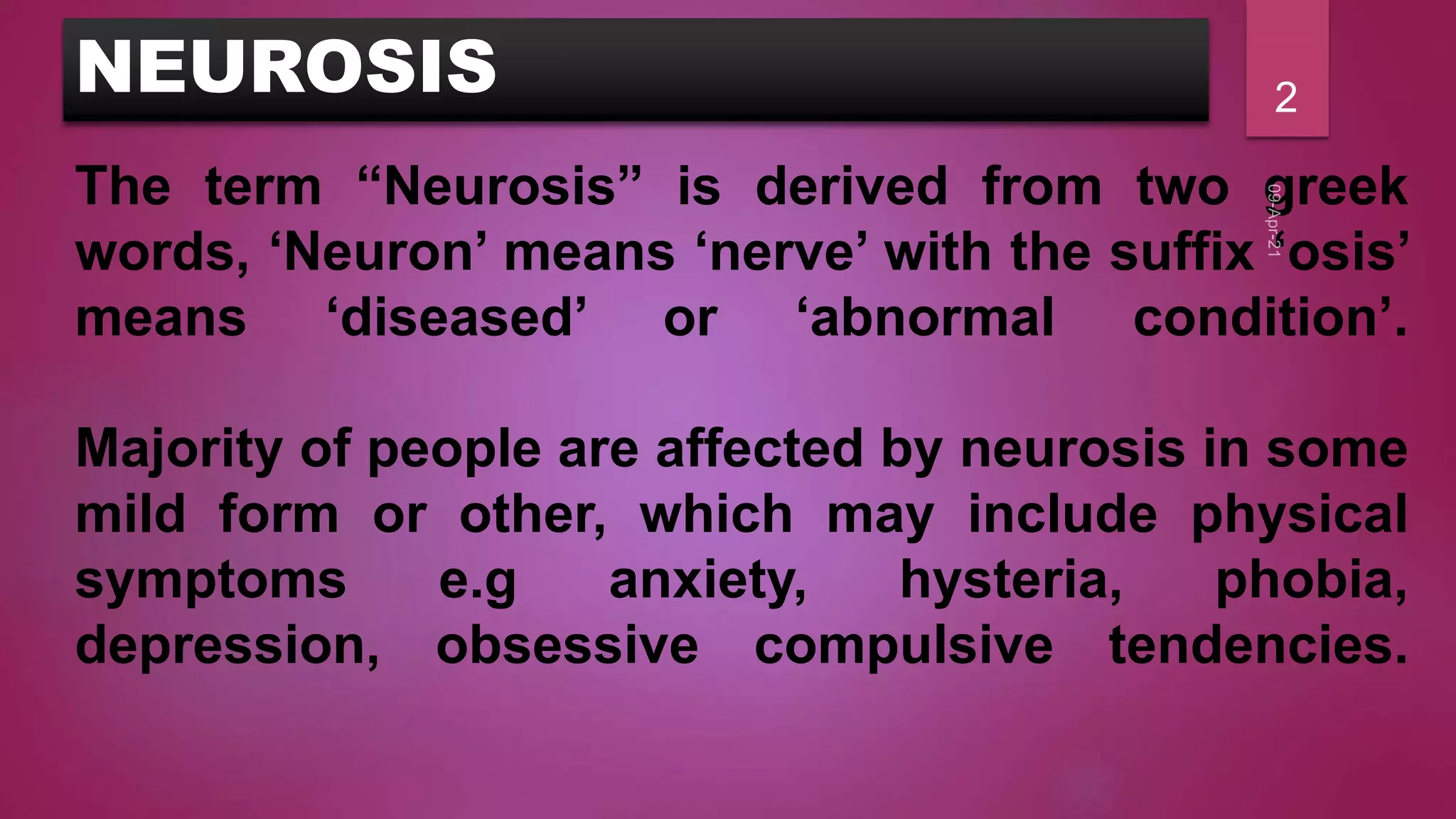 NEUROSIS

2

09-Apr-21

The term “Neurosis” is derived from two greek words, ‘Neuron’ means ‘nerve’ with the suffix ‘osis’ means ‘diseased’ or ‘abnormal condition’.

Majority of people are affected by neurosis in some mild form or other, which may include physical symptoms e.g anxiety, hysteria, phobia, depression, obsessive compulsive tendencies.